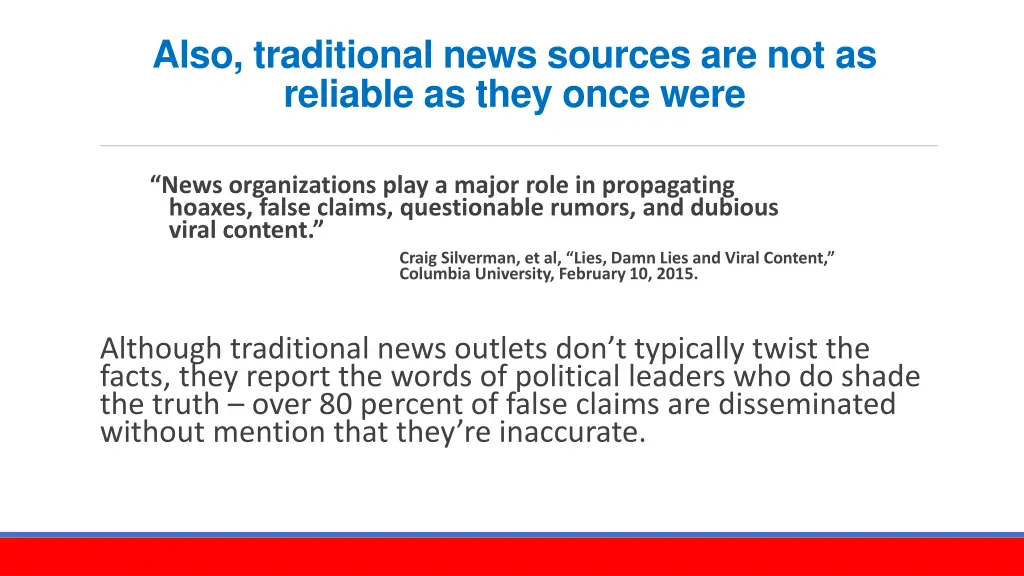 Also, traditional news sources are not as reliable as they once were

“News organizations play a major role in propagating hoaxes, false claims, questionable rumors, and dubious viral content.”

Craig Silverman, et al, “Lies, Damn Lies and Viral Content,” Columbia University, February 10, 2015.

Although traditional news outlets don’t typically twist the facts, they report the words of political leaders who do shade the truth – over 80 percent of false claims are disseminated without mention that they’re inaccurate.